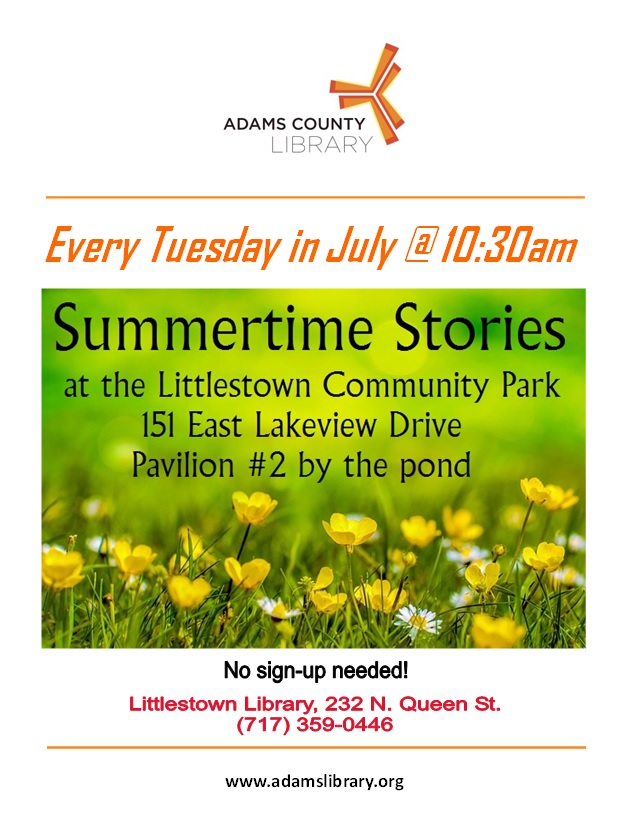 ADAMS COUNTY
LIBRARY

Every Tuesday in July @ 10:30am

Summertime Stories
at the Littlestown Community Park
151 East Lakeview Drive
Pavilion #2 by the pond

No sign-up needed!

Littlestown Library, 232 N. Queen St.
(717) 359-0446

www.adamslibrary.org